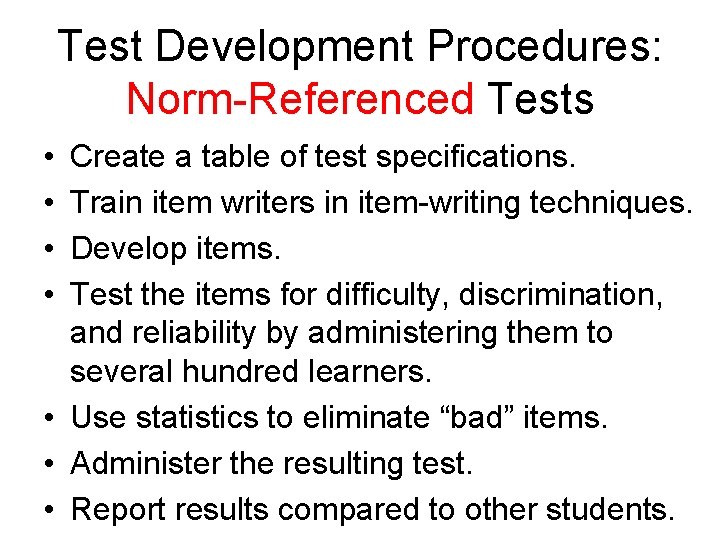 Test Development Procedures: Norm-Referenced Tests

• Create a table of test specifications.
• Train item writers in item-writing techniques.
• Develop items.
• Test the items for difficulty, discrimination, and reliability by administering them to several hundred learners.
• Use statistics to eliminate “bad” items.
• Administer the resulting test.
• Report results compared to other students.